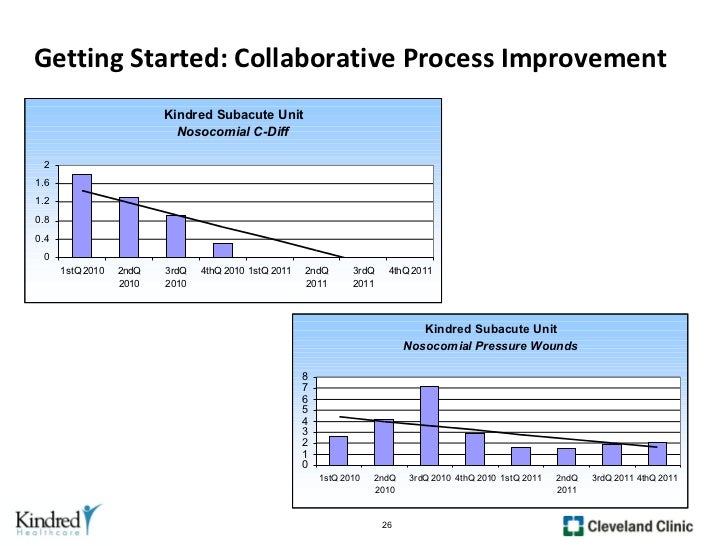 Getting Started: Collaborative Process Improvement

Kindred Subacute Unit
Nosocomial C-Diff

2
1.6
1.2
0.8
0.4
0

1stQ 2010 2ndQ 2010 3rdQ 2010 4thQ 2010 1stQ 2011 2ndQ 2011 3rdQ 2011 4thQ 2011

Kindred Subacute Unit
Nosocomial Pressure Wounds

8
7
6
5
4
3
2
1
0

1stQ 2010 2ndQ 2010 3rdQ 2010 4thQ 2010 1stQ 2011 2ndQ 2011 3rdQ 2011 4thQ 2011

Kindred Healthcare

26

Cleveland Clinic